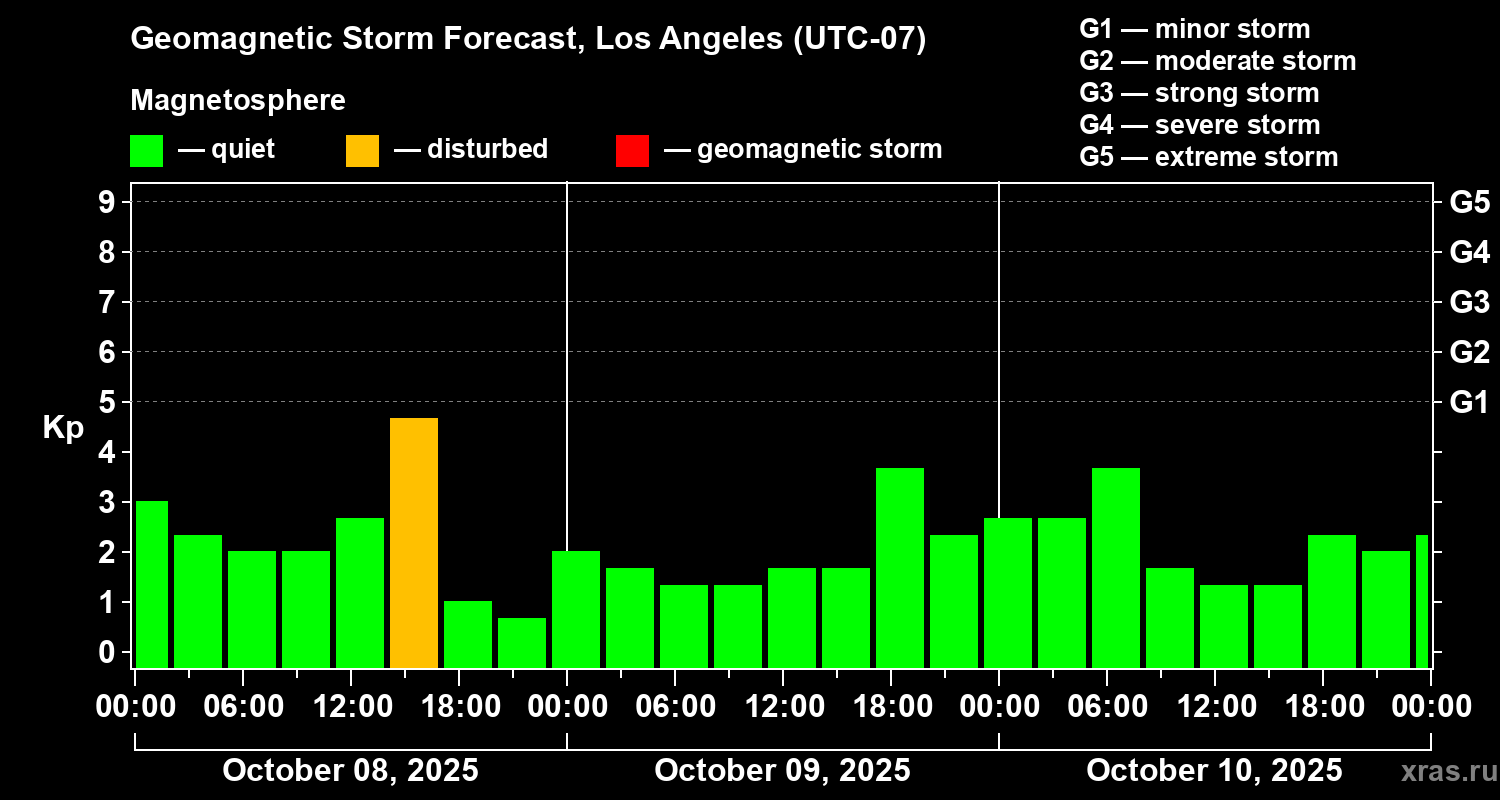 Geomagnetic Storm Forecast, Los Angeles (UTC-07)

Magnetosphere

— quiet — disturbed — geomagnetic storm

G1 — minor storm
G2 — moderate storm
G3 — strong storm
G4 — severe storm
G5 — extreme storm

Kp

9 8 7 6 5 4 3 2 1 0

G5 G4 G3 G2 G1

00:00 06:00 12:00 18:00 00:00 06:00 12:00 18:00 00:00 06:00 12:00 18:00 00:00

October 08, 2025 October 09, 2025 October 10, 2025

xras.ru